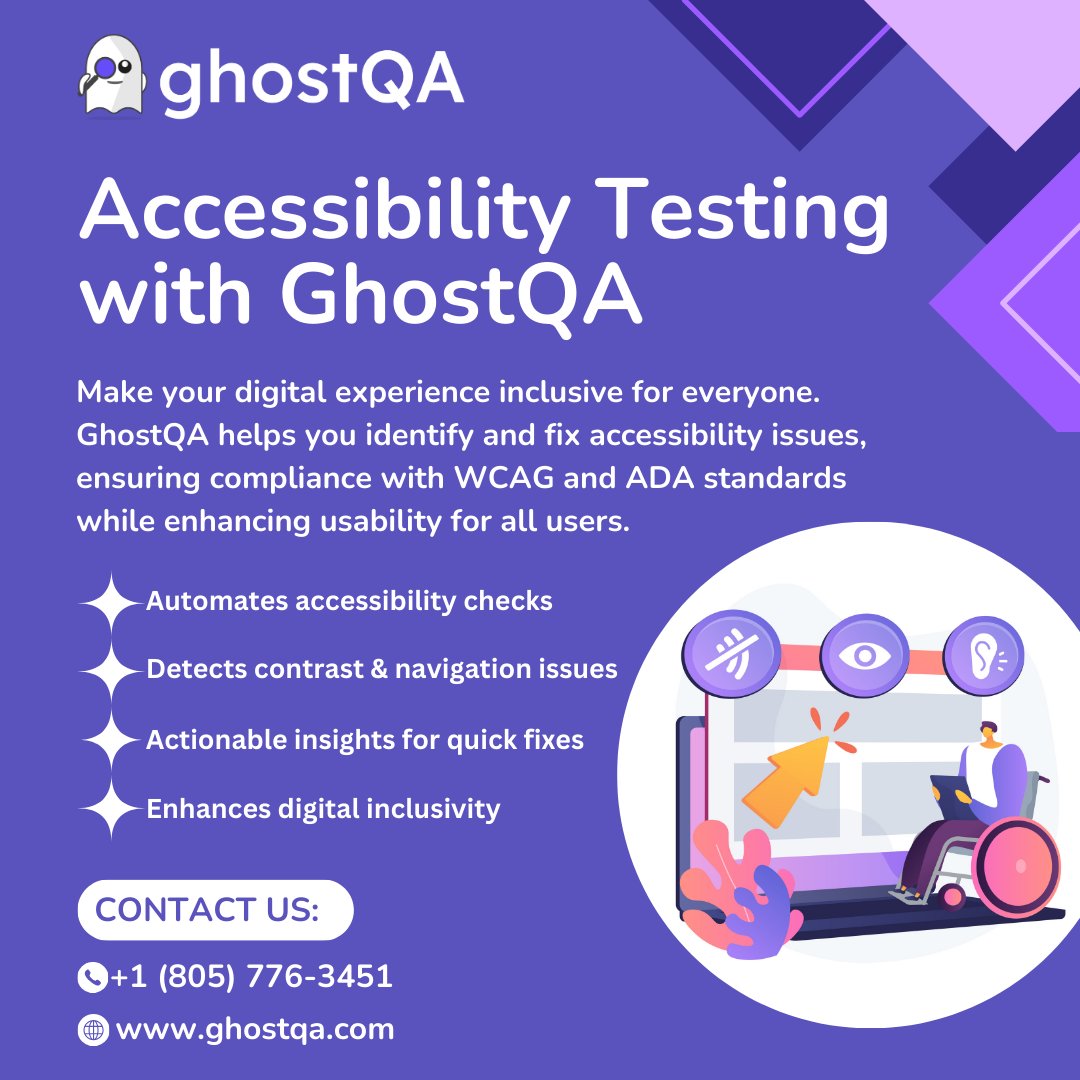 ghostQA

Accessibility Testing with GhostQA

Make your digital experience inclusive for everyone. GhostQA helps you identify and fix accessibility issues, ensuring compliance with WCAG and ADA standards while enhancing usability for all users.

Automates accessibility checks

Detects contrast & navigation issues

Actionable insights for quick fixes

Enhances digital inclusivity

CONTACT US:

+1 (805) 776-3451

www.ghostqa.com